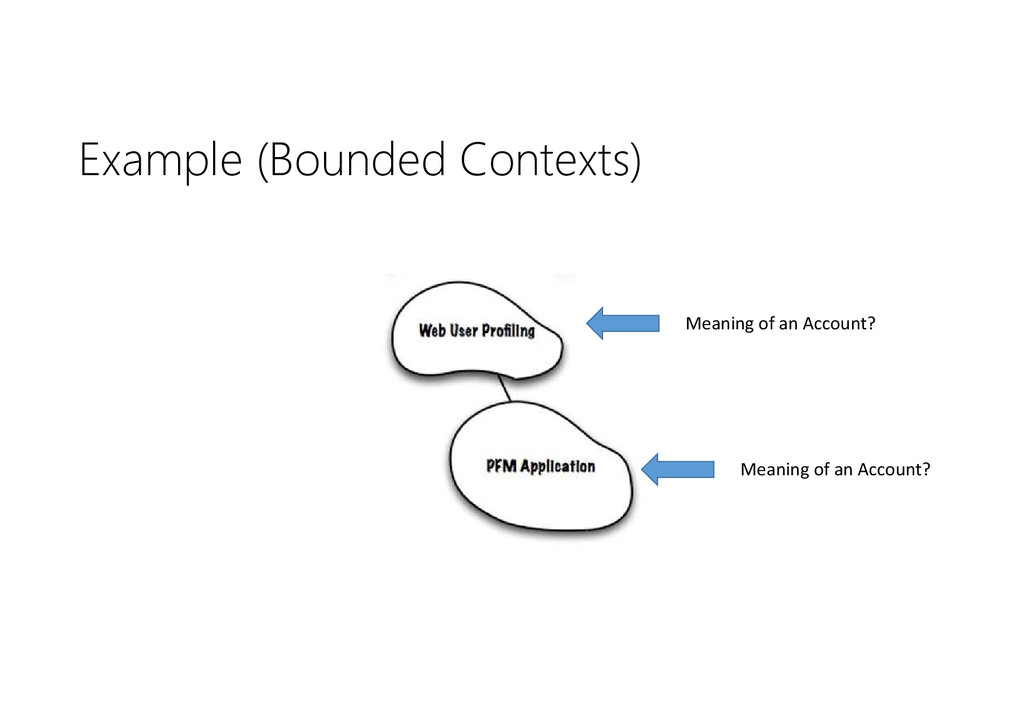 Example (Bounded Contexts)

Web User Profiling

Meaning of an Account?

PFM Application

Meaning of an Account?